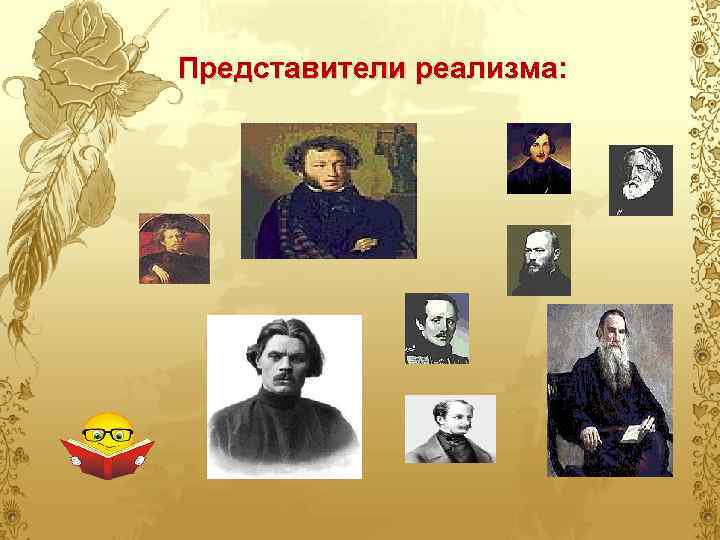 Представители реализма: